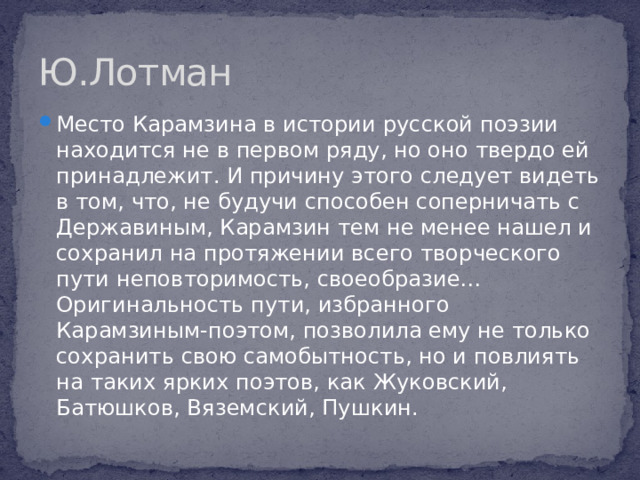 Ю.Лотман

Место Карамзина в истории русской поэзии находится не в первом ряду, но оно твердо ей принадлежит. И причину этого следует видеть в том, что, не будучи способен соперничать с Державиным, Карамзин тем не менее нашел и сохранил на протяжении всего творческого пути неповторимость, своеобразие… Оригинальность пути, избранного Карамзиным-поэтом, позволила ему не только сохранить свою самобытность, но и повлиять на таких ярких поэтов, как Жуковский, Батюшков, Вяземский, Пушкин.